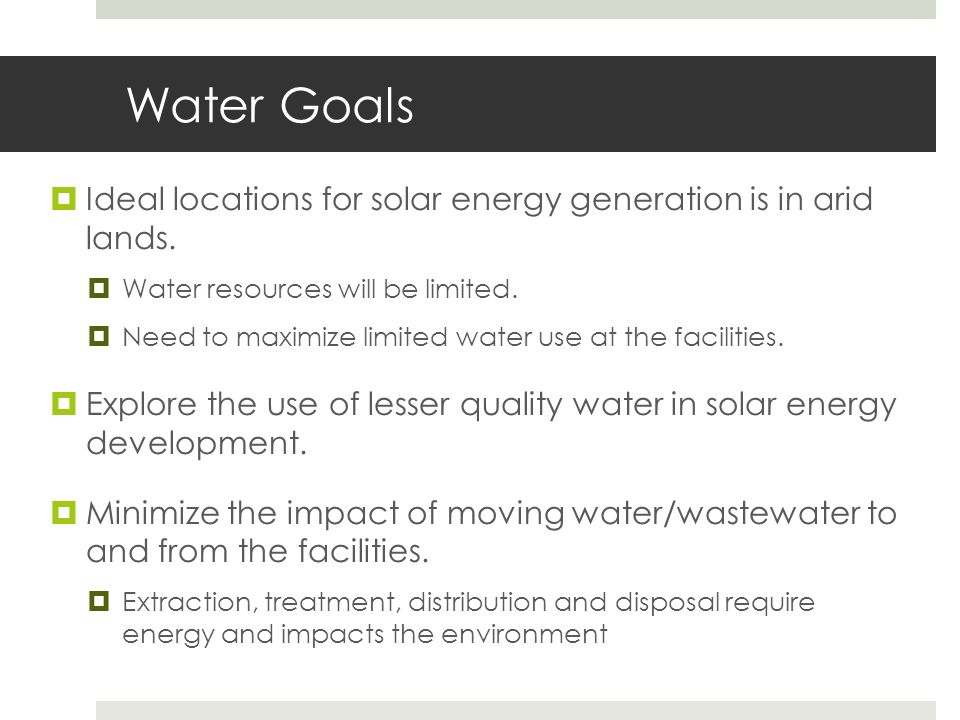 Water Goals

Ideal locations for solar energy generation is in arid lands.

Water resources will be limited.

Need to maximize limited water use at the facilities.

Explore the use of lesser quality water in solar energy development.

Minimize the impact of moving water/wastewater to and from the facilities.

Extraction, treatment, distribution and disposal require energy and impacts the environment